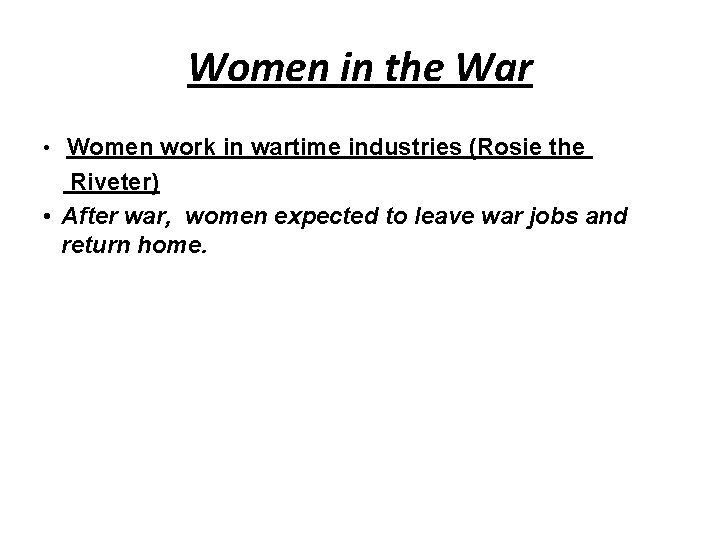 Women in the War

• Women work in wartime industries (Rosie the Riveter)
• After war, women expected to leave war jobs and return home.